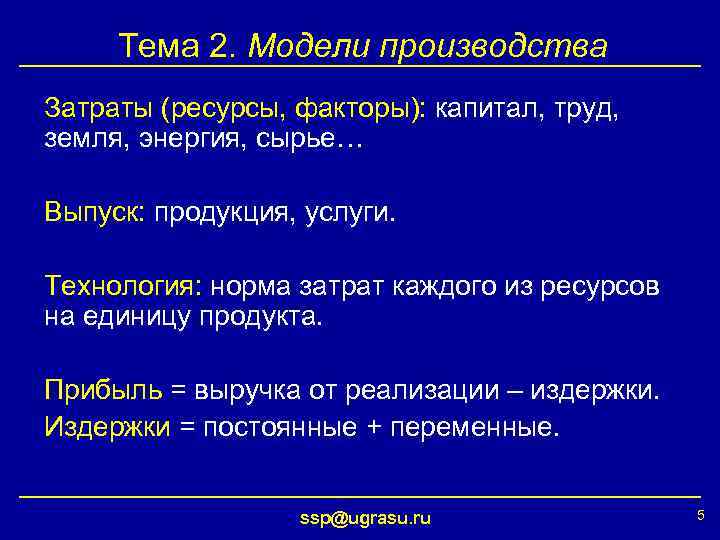 Тема 2. Модели производства

Затраты (ресурсы, факторы): капитал, труд, земля, энергия, сырье…

Выпуск: продукция, услуги.

Технология: норма затрат каждого из ресурсов на единицу продукта.

Прибыль = выручка от реализации – издержки.
Издержки = постоянные + переменные.

ssp@ugrasu.ru

5